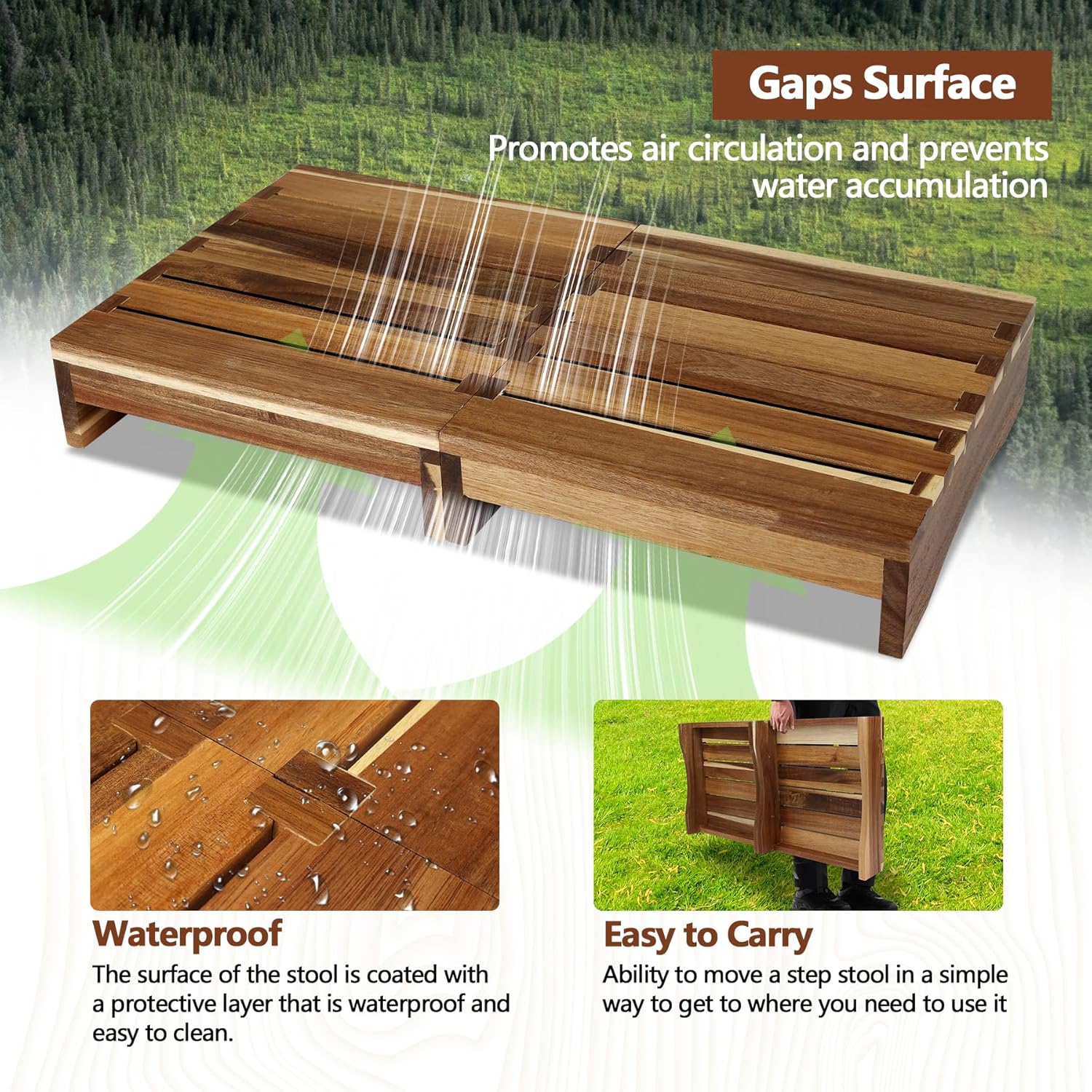 Gaps Surface

Promotes air circulation and prevents water accumulation

Waterproof

The surface of the stool is coated with a protective layer that is waterproof and easy to clean.

Easy to Carry

Ability to move a step stool in a simple way to get to where you need to use it